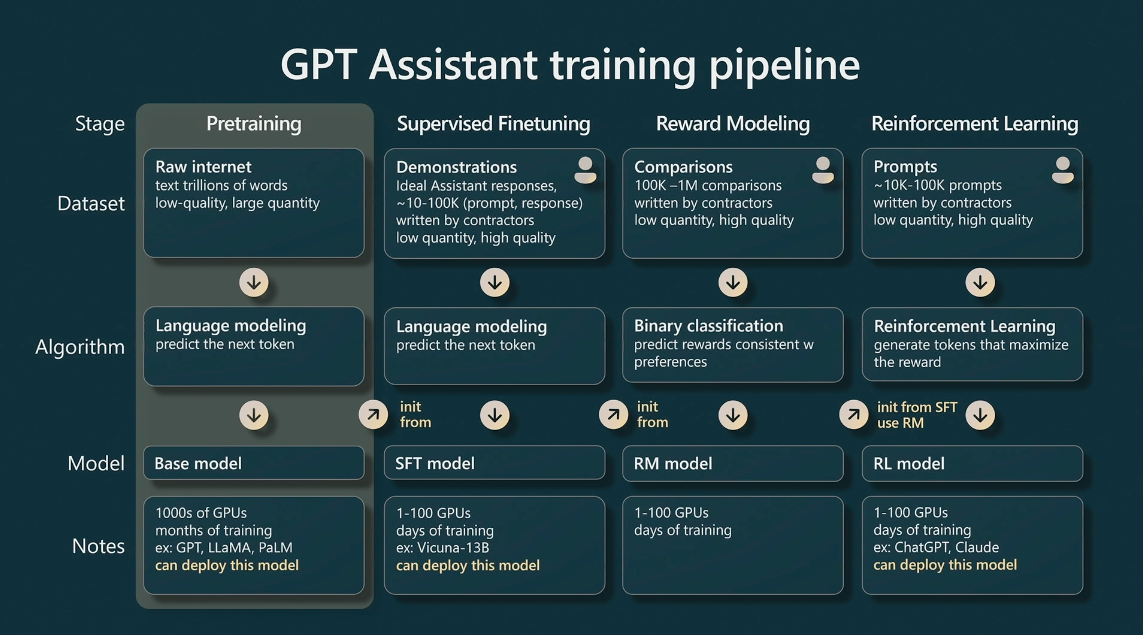 GPT Assistant training pipeline

| Stage | Pretraining | Supervised Finetuning | Reward Modeling | Reinforcement Learning |
|---|---|---|---|---|
| Dataset | Raw internet text trillions of words low-quality, large quantity | Demonstrations Ideal Assistant responses, ~10-100K (prompt, response) written by contractors low quantity, high quality | Comparisons 100K –1M comparisons written by contractors low quantity, high quality | Prompts ~10K-100K prompts written by contractors low quantity, high quality |
| Algorithm | Language modeling predict the next token | Language modeling predict the next token | Binary classification predict rewards consistent w preferences | Reinforcement Learning generate tokens that maximize the reward |
| | | init from | init from | init from SFT use RM |
| Model | Base model | SFT model | RM model | RL model |
| Notes | 1000s of GPUs months of training ex: GPT, LLaMA, PaLM can deploy this model | 1-100 GPUs days of training ex: Vicuna-13B can deploy this model | 1-100 GPUs days of training | 1-100 GPUs days of training ex: ChatGPT, Claude can deploy this model |